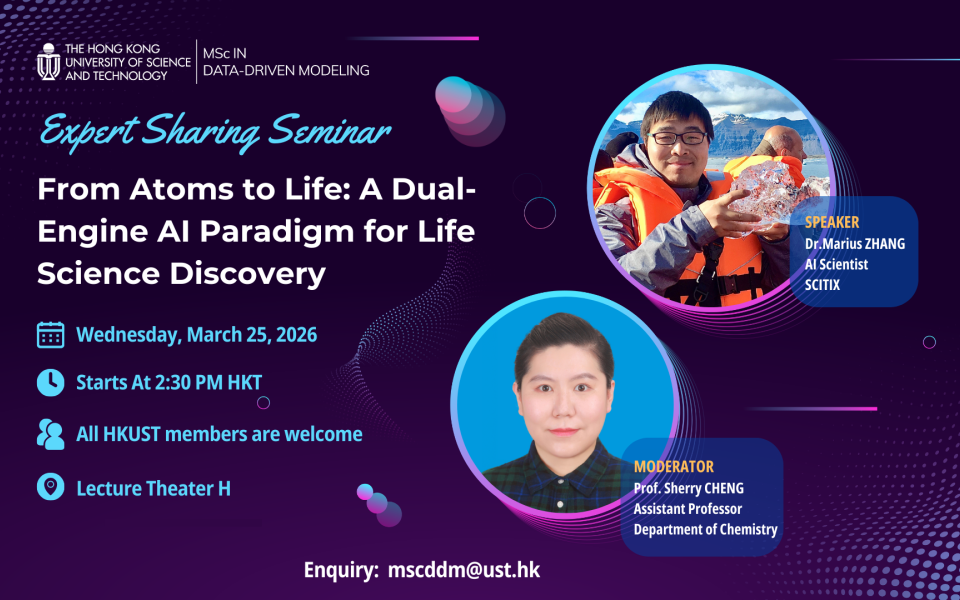 THE HONG KONG UNIVERSITY OF SCIENCE AND TECHNOLOGY

MSc IN DATA-DRIVEN MODELING

Expert Sharing Seminar

From Atoms to Life: A Dual-Engine AI Paradigm for Life Science Discovery

Wednesday, March 25, 2026

Starts At 2:30 PM HKT

All HKUST members are welcome

Lecture Theater H

SPEAKER
Dr.Marius ZHANG
AI Scientist
SCITIX

MODERATOR
Prof. Sherry CHENG
Assistant Professor
Department of Chemistry

Enquiry: mscddm@ust.hk